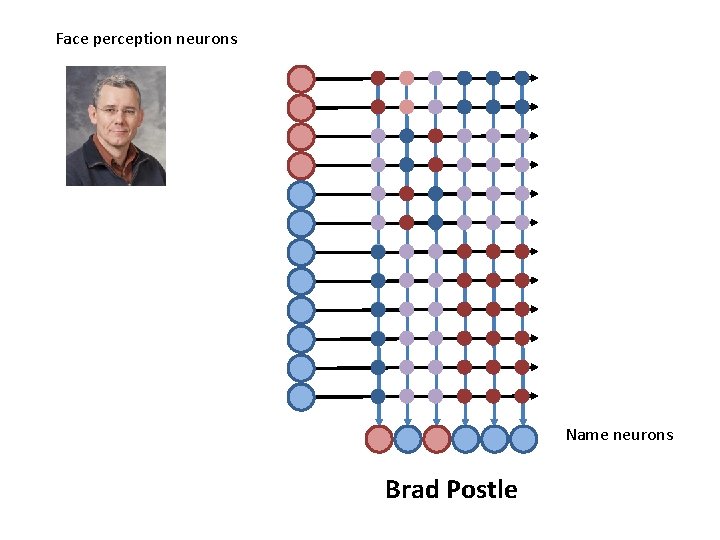 Face perception neurons

Name neurons

Brad Postle